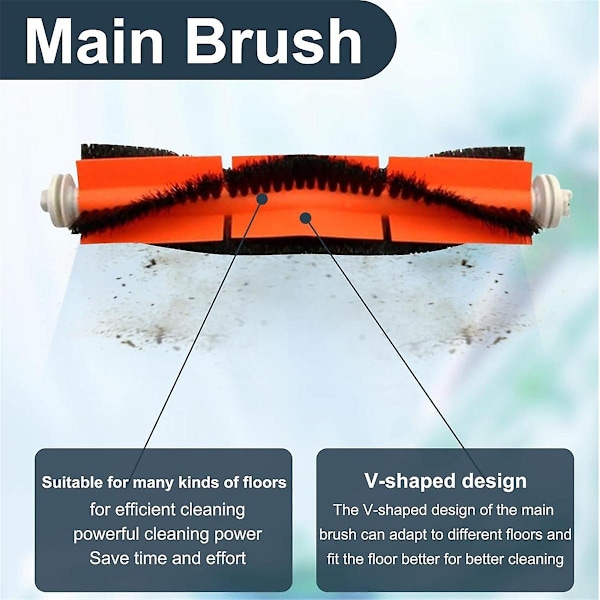 Main Brush

Suitable for many kinds of floors
for efficient cleaning
powerful cleaning power
Save time and effort

V-shaped design
The V-shaped design of the main brush can adapt to different floors and fit the floor better for better cleaning